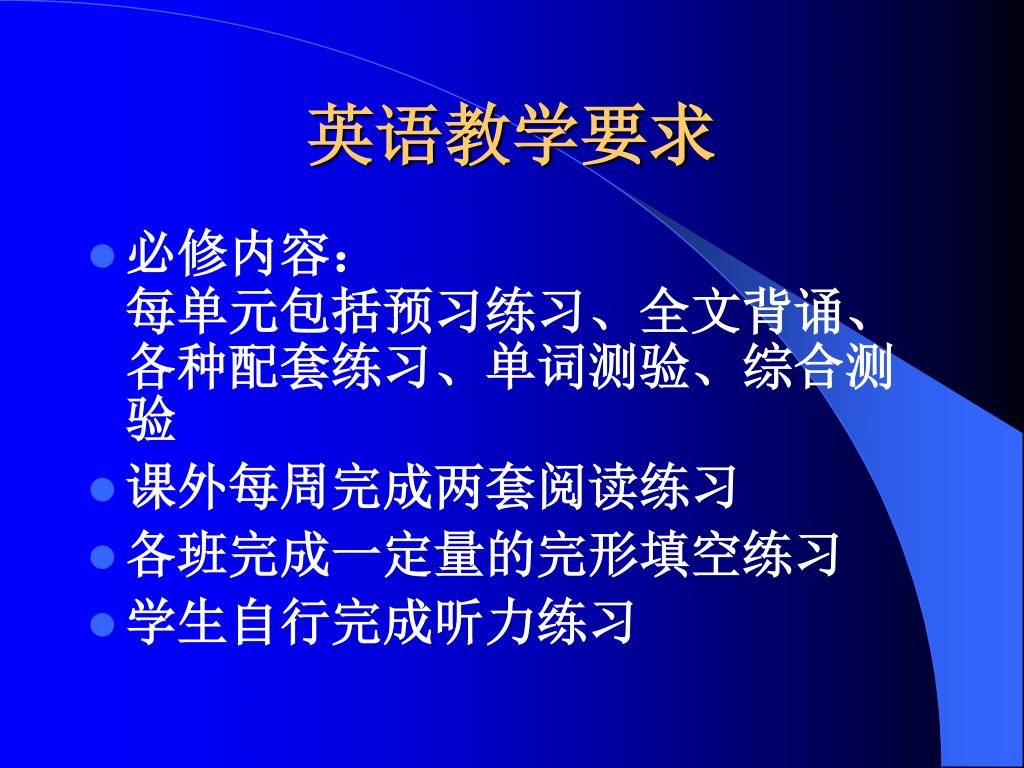 英语教学要求

- 必修内容：
每单元包括预习练习、全文背诵、各种配套练习、单词测验、综合测验
- 课外每周完成两套阅读练习
- 各班完成一定量的完形填空练习
- 学生自行完成听力练习